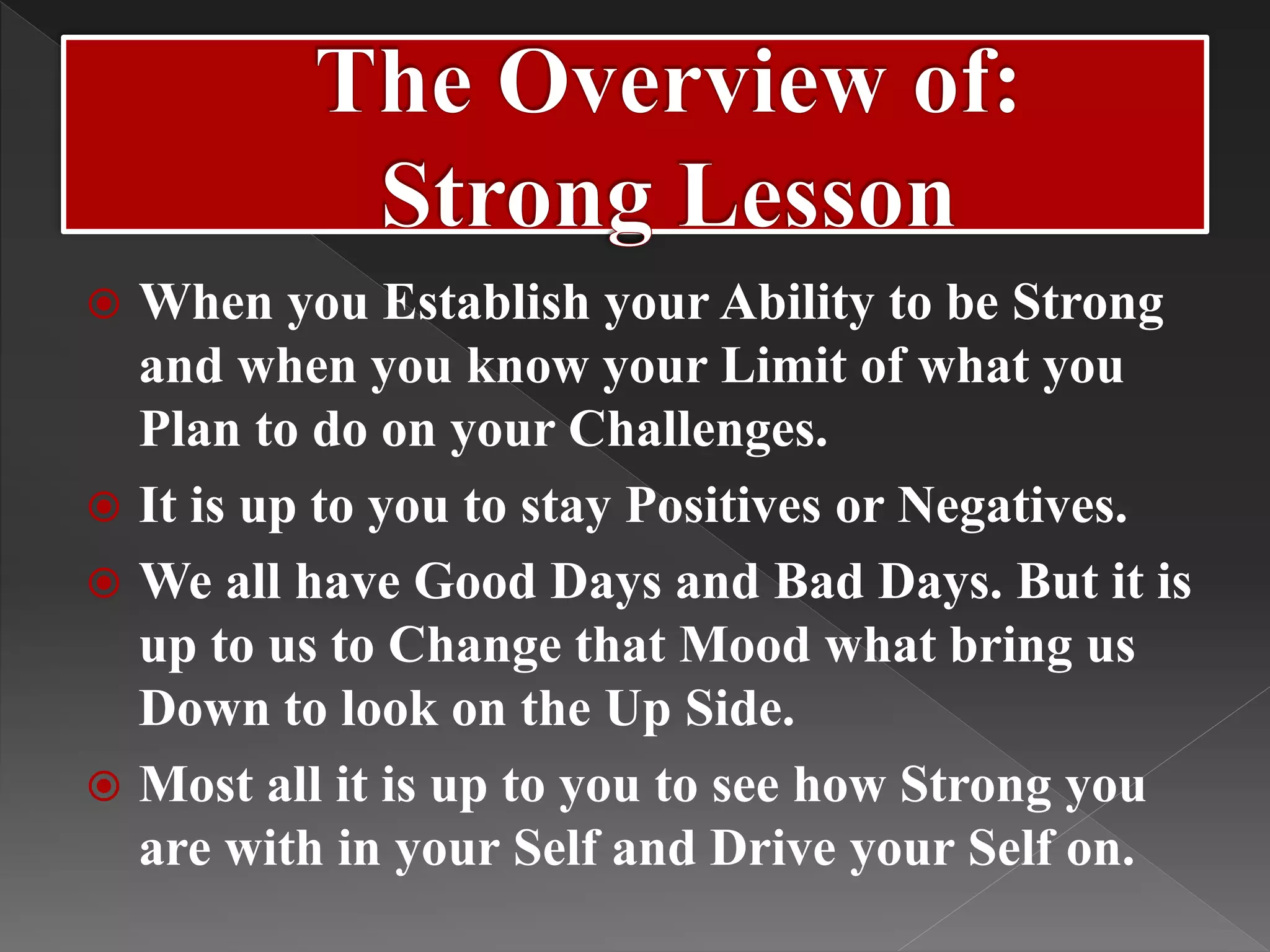 The Overview of:
Strong Lesson

When you Establish your Ability to be Strong and when you know your Limit of what you Plan to do on your Challenges.

It is up to you to stay Positives or Negatives.

We all have Good Days and Bad Days. But it is up to us to Change that Mood what bring us Down to look on the Up Side.

Most all it is up to you to see how Strong you are with in your Self and Drive your Self on.